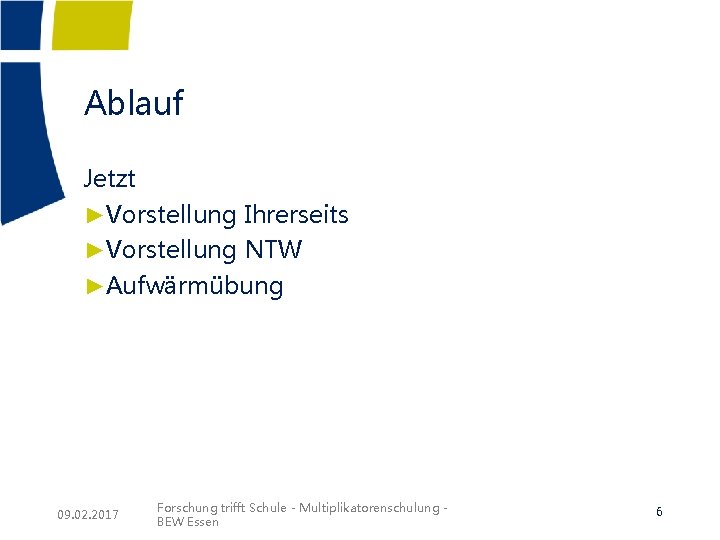 Ablauf

Jetzt
►Vorstellung Ihrerseits
►Vorstellung NTW
►Aufwärmübung

09.02.2017

Forschung trifft Schule - Multiplikatorenschulung - BEW Essen

6